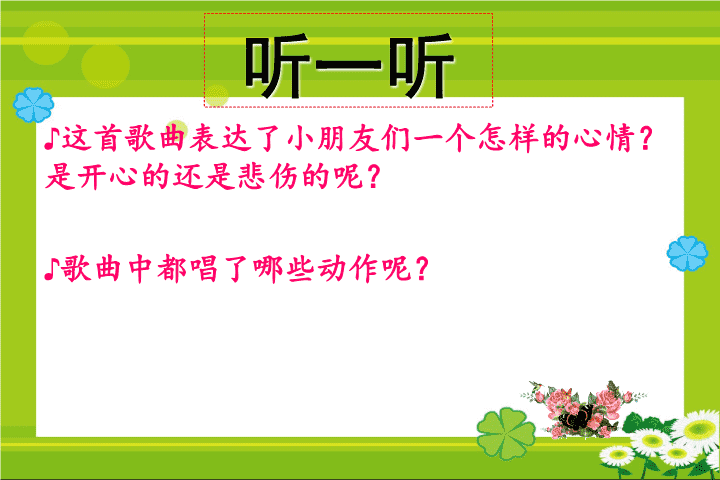 听一听

♪这首歌曲表达了小朋友们一个怎样的心情？是开心的还是悲伤的呢？

♪歌曲中都唱了哪些动作呢？